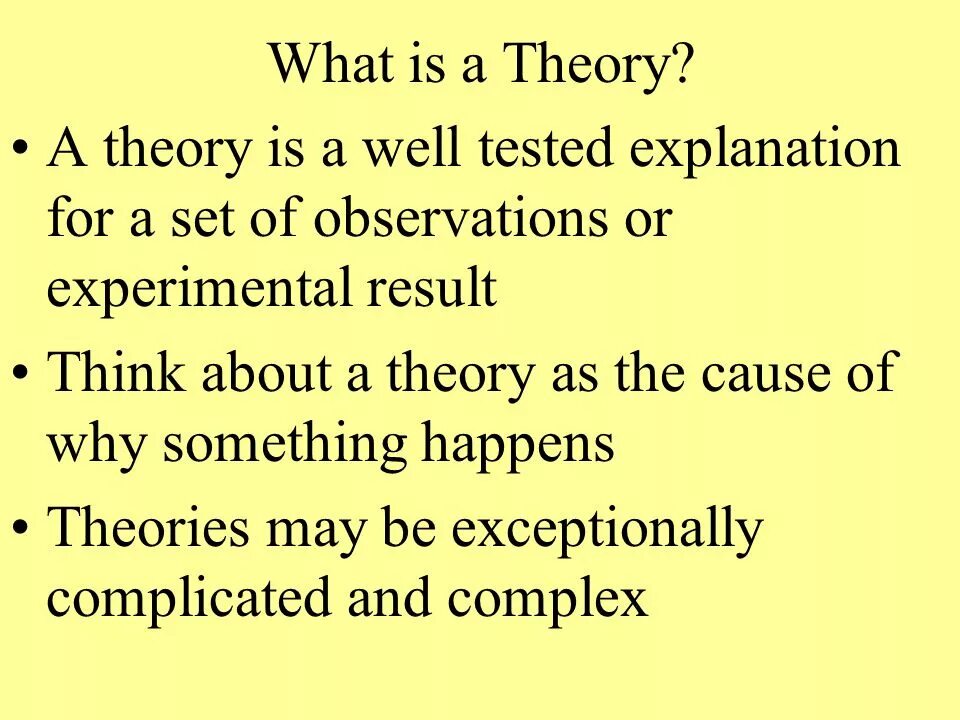 What is a Theory?

• A theory is a well tested explanation for a set of observations or experimental result

• Think about a theory as the cause of why something happens

• Theories may be exceptionally complicated and complex